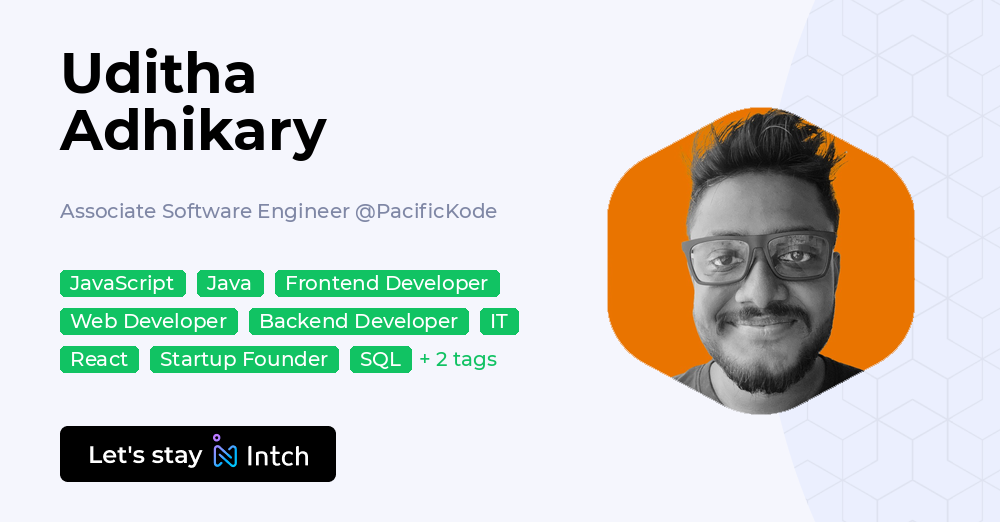 Uditha Adhikary

Associate Software Engineer @PacificKode

JavaScript Java Frontend Developer Web Developer Backend Developer IT React Startup Founder SQL + 2 tags

Let's stay Intch